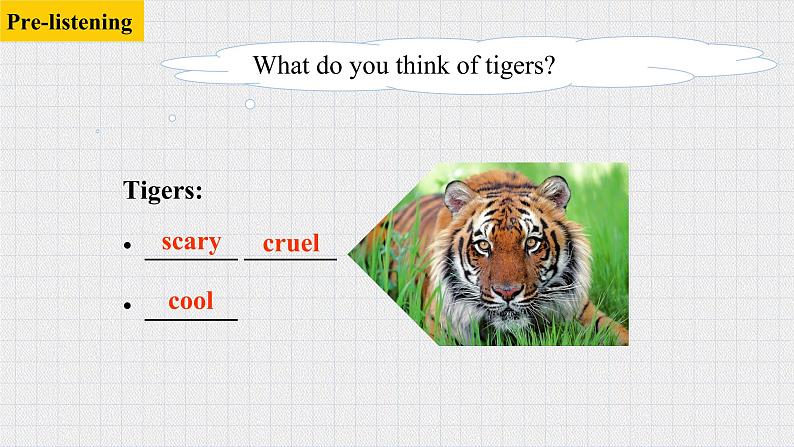 Pre-listening

What do you think of tigers?

Tigers:

• scary cruel

• cool